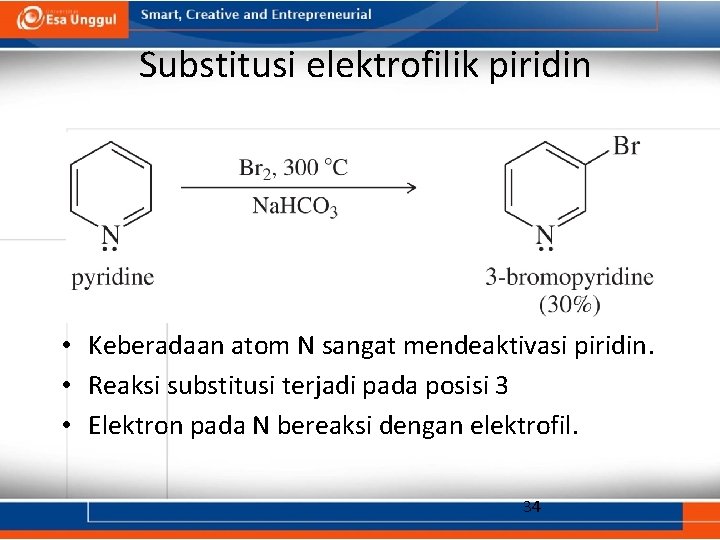 Esa Unggul Smart, Creative and Entrepreneurial

Substitusi elektrofilik piridin

N
pyridine

$Br_2$, 300 °C
$NaHCO_3$

Br
N
3-bromopyridine
(30%)

• Keberadaan atom N sangat mendeaktivasi piridin.
• Reaksi substitusi terjadi pada posisi 3
• Elektron pada N bereaksi dengan elektrofil.

34